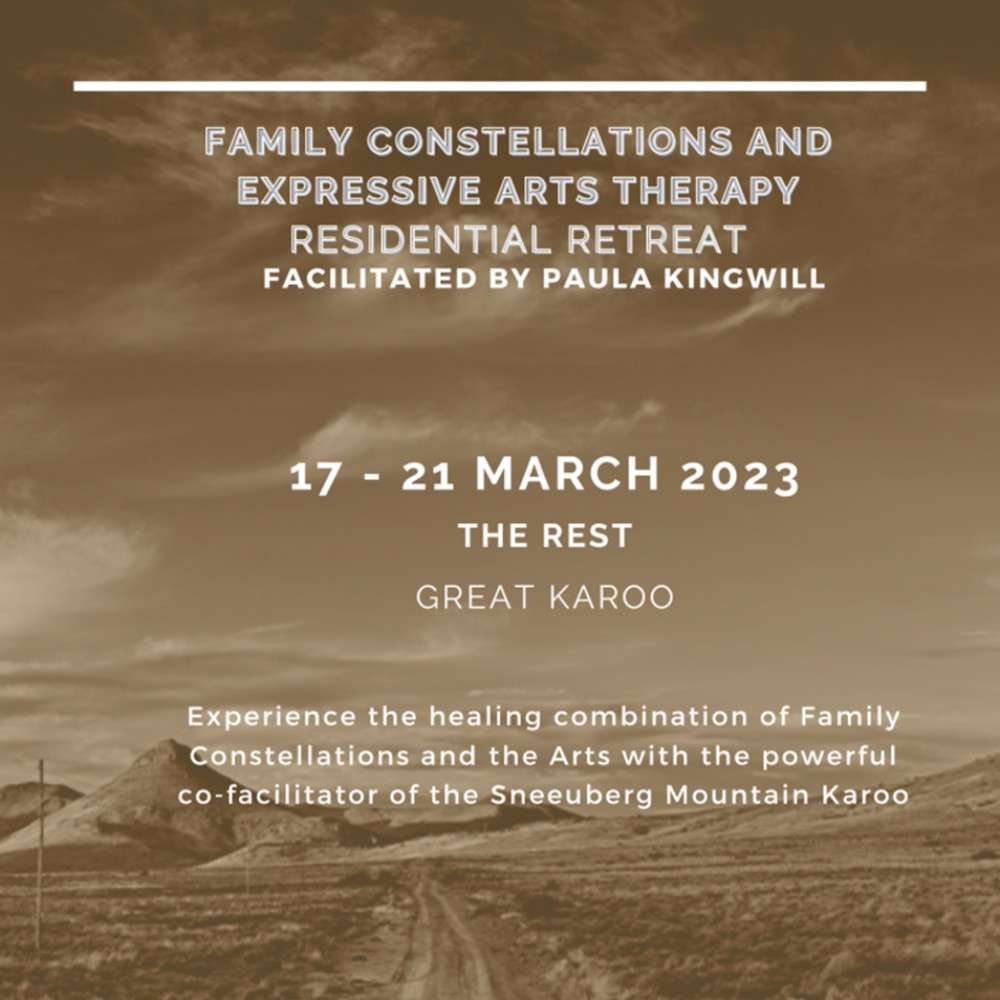 FAMILY CONSTELLATIONS AND EXPRESSIVE ARTS THERAPY RESIDENTIAL RETREAT
FACILITATED BY PAULA KINGWILL

17 - 21 MARCH 2023
THE REST
GREAT KAROO

Experience the healing combination of Family Constellations and the Arts with the powerful co-facilitator of the Sneeuberg Mountain Karoo